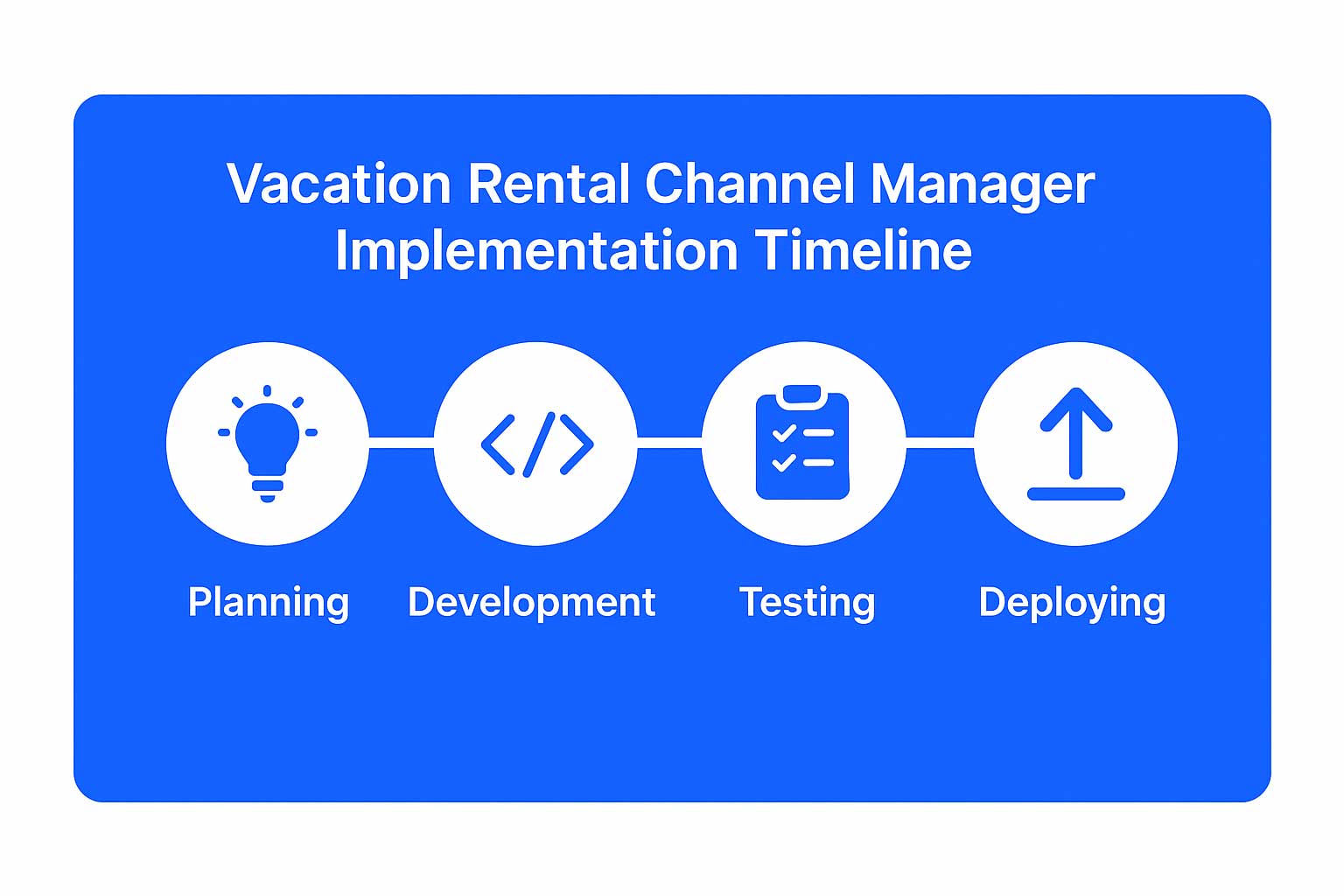 Vacation Rental Channel Manager Implementation Timeline

Planning

Development

Testing

Deploying